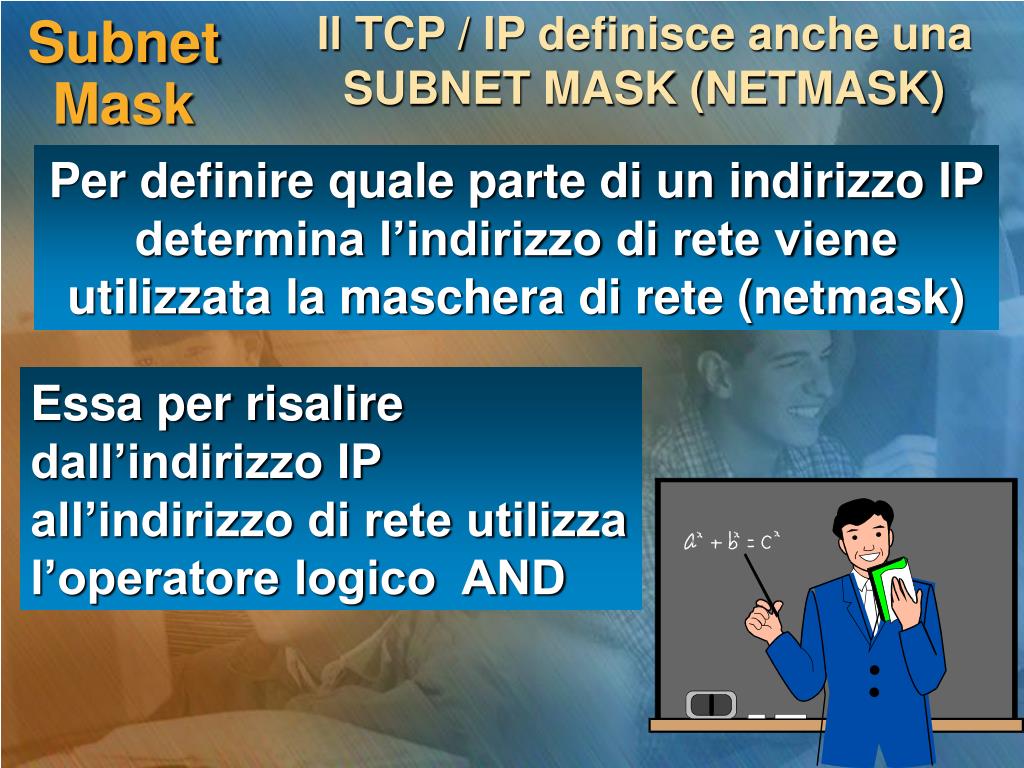 Subnet Mask

Il TCP / IP definisce anche una SUBNET MASK (NETMASK)

Per definire quale parte di un indirizzo IP determina l’indirizzo di rete viene utilizzata la maschera di rete (netmask)

Essa per risalire dall’indirizzo IP all’indirizzo di rete utilizza l’operatore logico AND

$a^2 + b^2 = c^2$